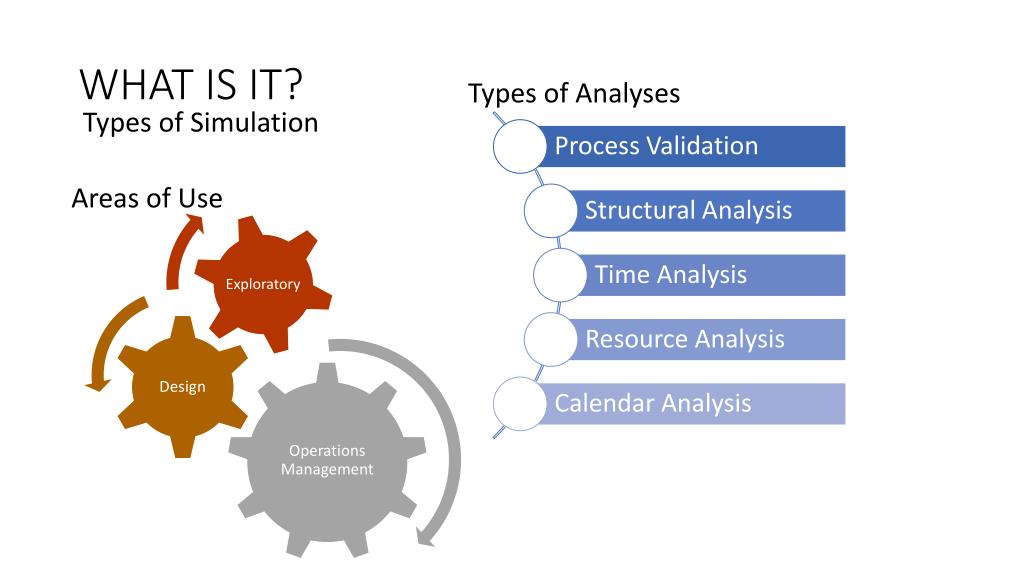 WHAT IS IT?
Types of Simulation

Areas of Use

Exploratory

Design

Operations Management

Types of Analyses

Process Validation

Structural Analysis

Time Analysis

Resource Analysis

Calendar Analysis